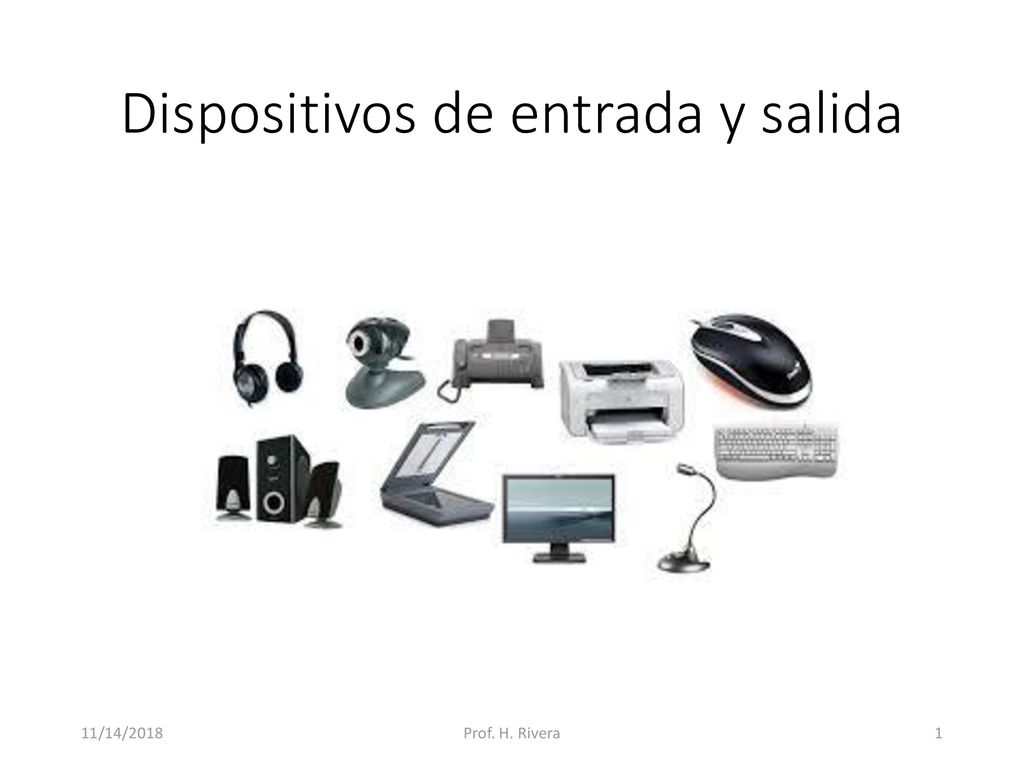 Dispositivos de entrada y salida

11/14/2018

Prof. H. Rivera

1